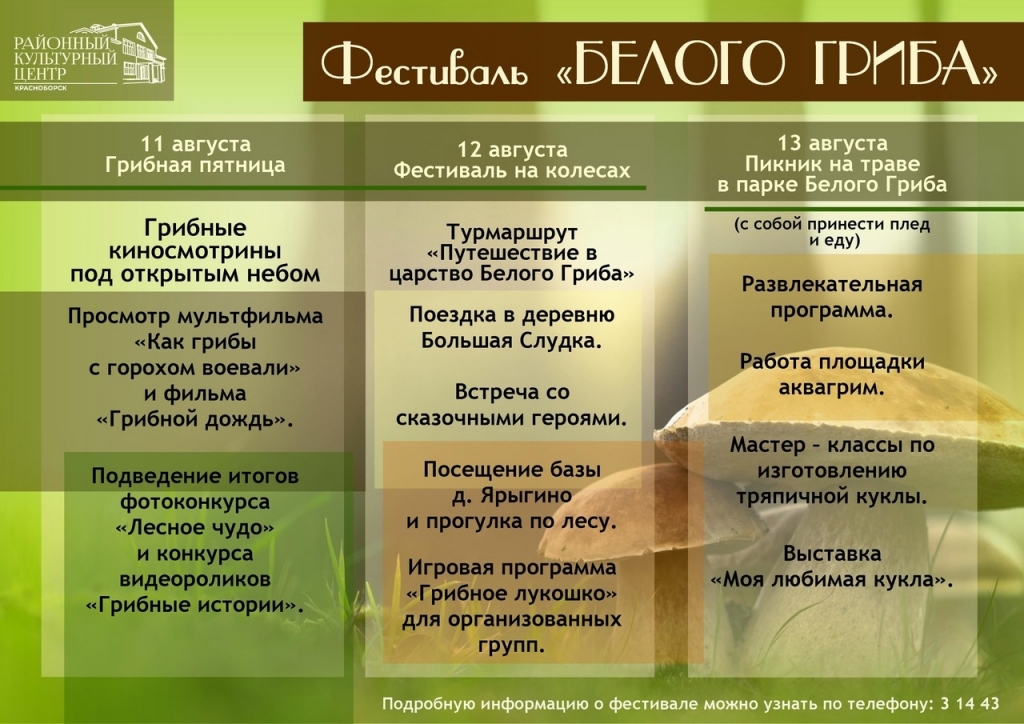 РАЙОННЫЙ КУЛЬТУРНЫЙ ЦЕНТР
КРАСНОБОРСК

Фестиваль «БЕЛОГО ГРИБА»

11 августа
Грибная пятница

Грибные киносмотрины под открытым небом

Просмотр мультфильма «Как грибы с горохом воевали» и фильма «Грибной дождь».

Подведение итогов фотоконкурса «Лесное чудо» и конкурса видеороликов «Грибные истории».

12 августа
Фестиваль на колесах

Турмаршрут «Путешествие в царство Белого Гриба»

Поездка в деревню Большая Слудка.

Встреча со сказочными героями.

Посещение базы д. Ярыгино и прогулка по лесу.

Игровая программа «Грибное лукошко» для организованных групп.

13 августа
Пикник на траве в парке Белого Гриба

(с собой принести плед и еду)

Развлекательная программа.

Работа площадки аквагрим.

Мастер – классы по изготовлению тряпичной куклы.

Выставка «Моя любимая кукла».

Подробную информацию о фестивале можно узнать по телефону: 3 14 43